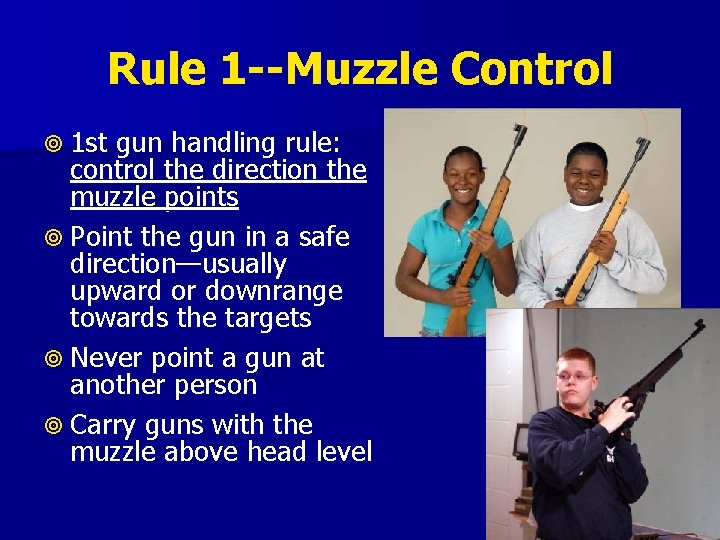 Rule 1--Muzzle Control

1st gun handling rule: control the direction the muzzle points

Point the gun in a safe direction—usually upward or downrange towards the targets

Never point a gun at another person

Carry guns with the muzzle above head level